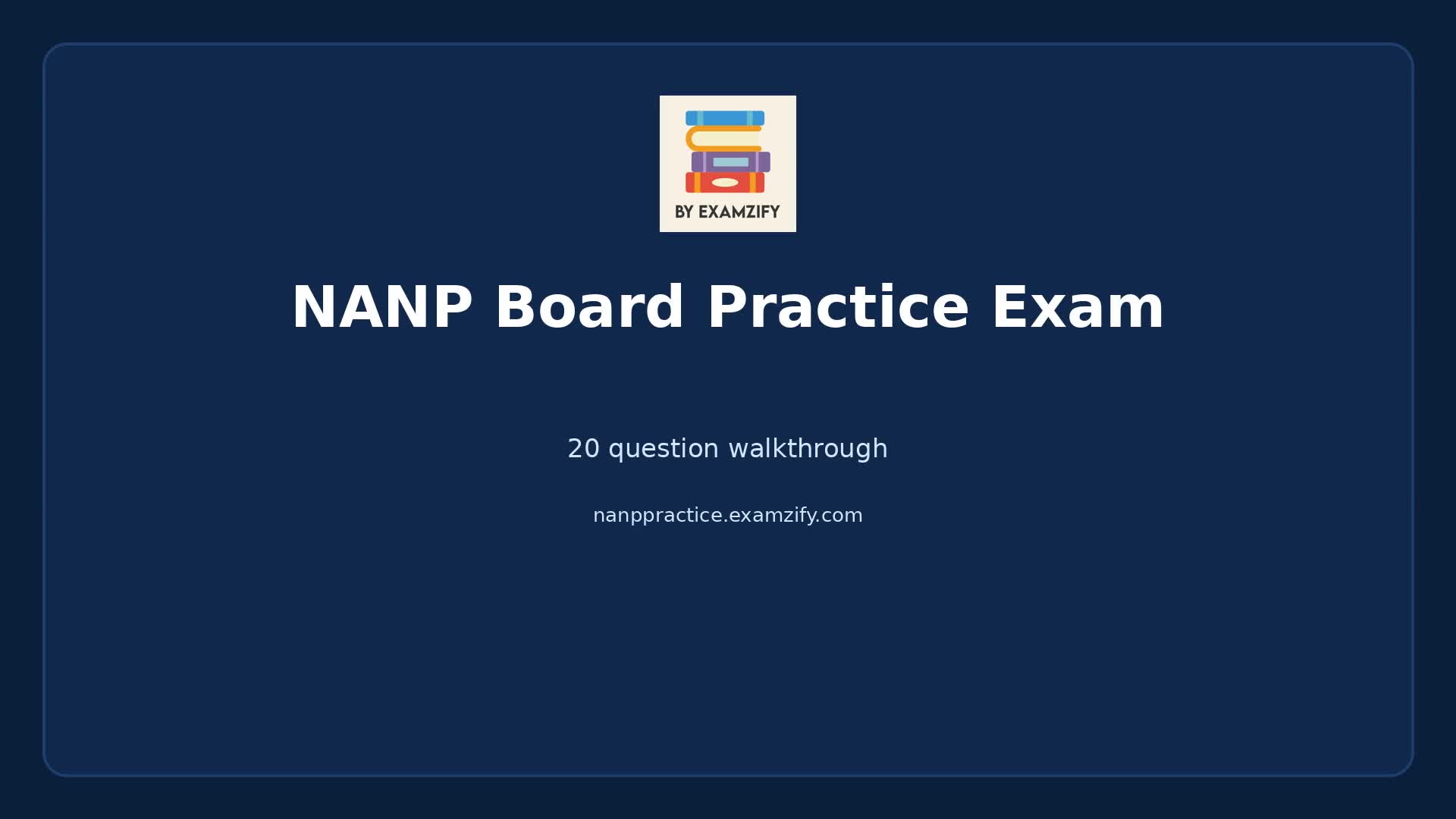 BY EXAMZIFY

NANP Board Practice Exam

20 question walkthrough

nanppractice.examzify.com